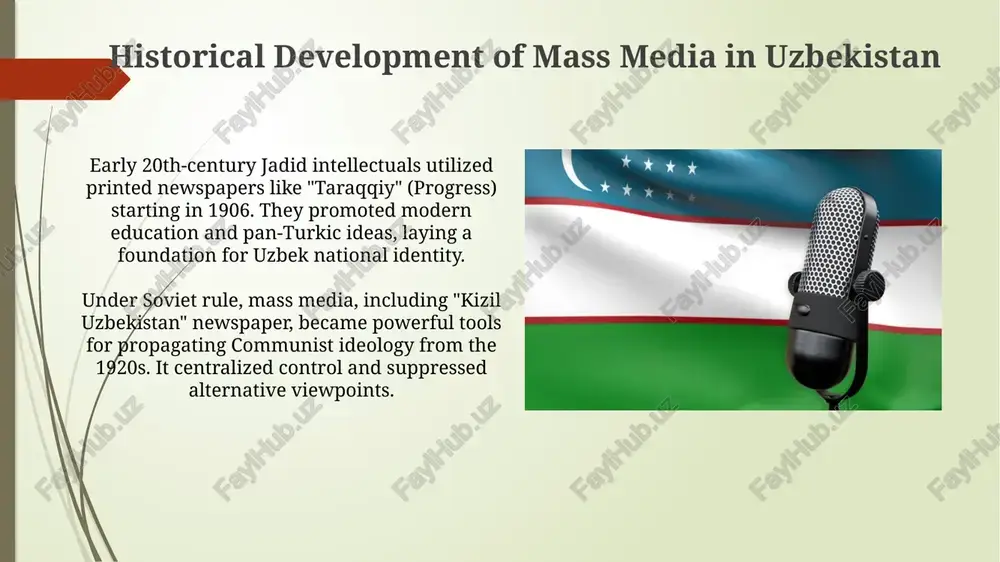 Historical Development of Mass Media in Uzbekistan

Early 20th-century Jadid intellectuals utilized printed newspapers like "Taraqqiy" (Progress) starting in 1906. They promoted modern education and pan-Turkic ideas, laying a foundation for Uzbek national identity.

Under Soviet rule, mass media, including "Kizil Uzbekistan" newspaper, became powerful tools for propagating Communist ideology from the 1920s. It centralized control and suppressed alternative viewpoints.

FaylHub.uz